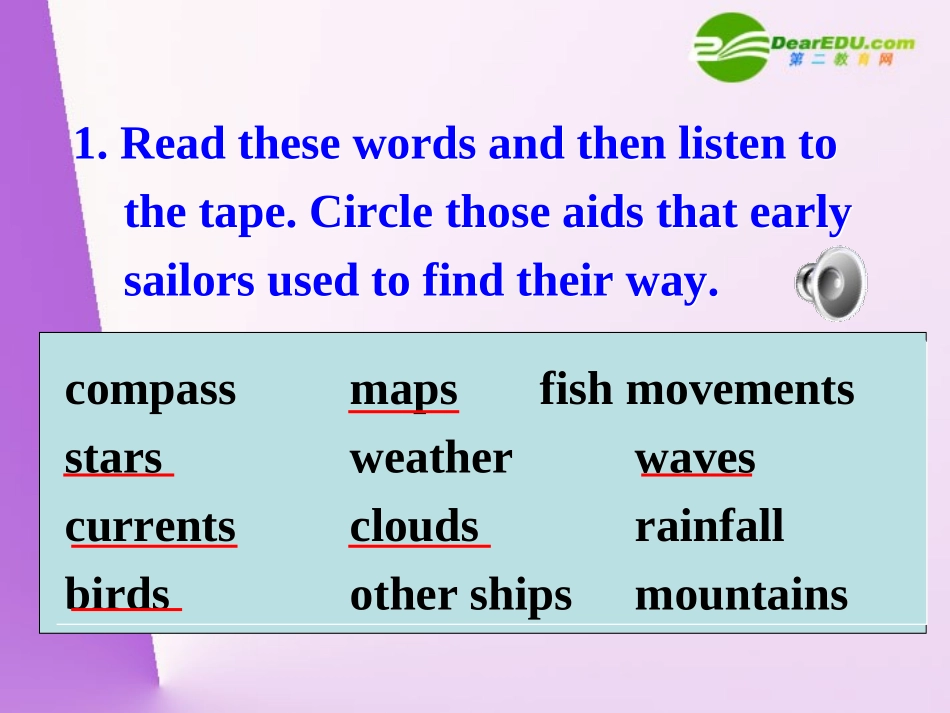 DearEDU.com
第二教育网

1. Read these words and then listen to the tape. Circle those aids that early sailors used to find their way.

| compass | maps | fish movements |
|---|---|---|
| stars | weather | waves |
| currents | clouds | rainfall |
| birds | other ships | mountains |